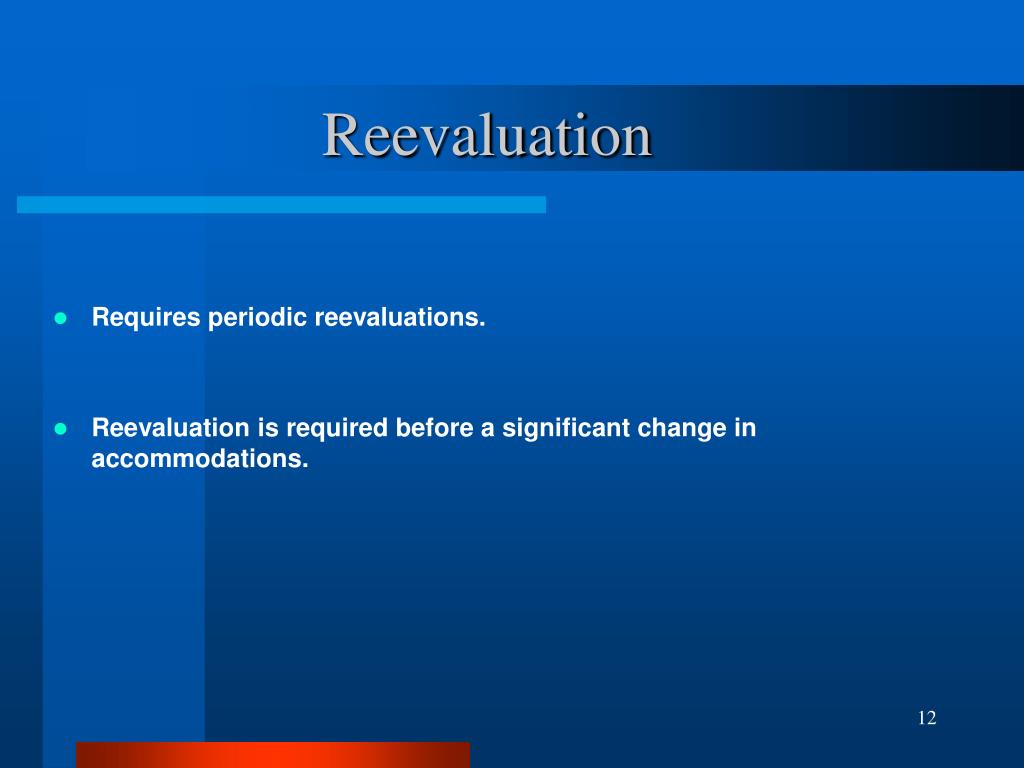 Reevaluation

- Requires periodic reevaluations.

- Reevaluation is required before a significant change in accommodations.

12